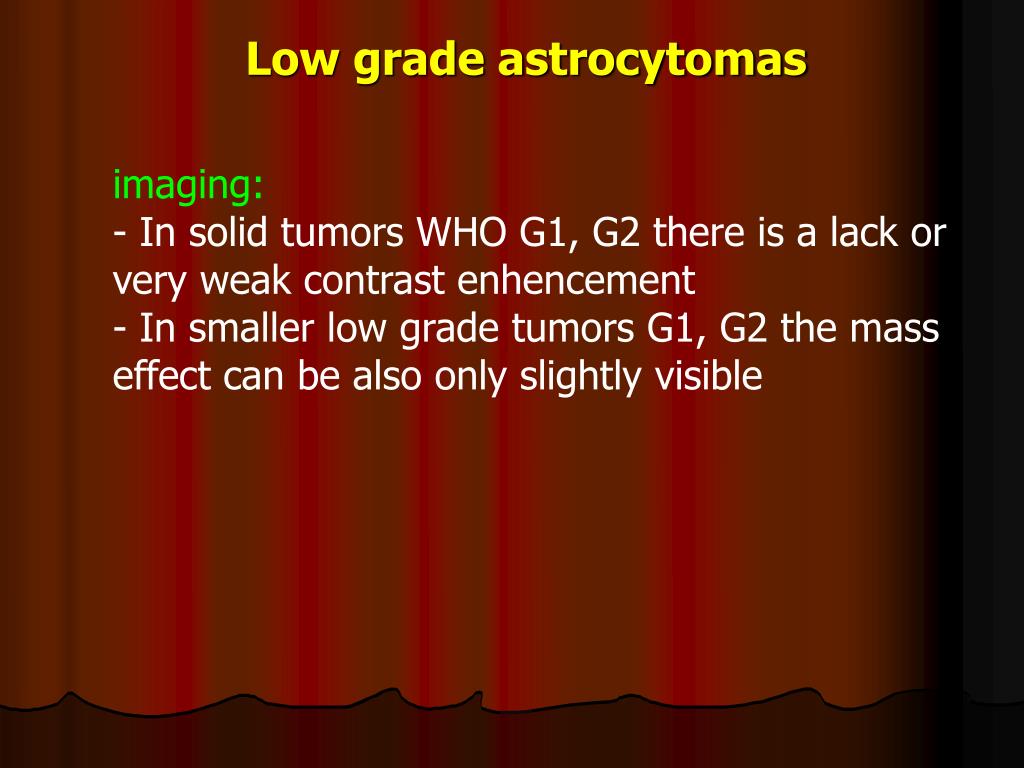 Low grade astrocytomas

imaging:
- In solid tumors WHO G1, G2 there is a lack or very weak contrast enhencement
- In smaller low grade tumors G1, G2 the mass effect can be also only slightly visible